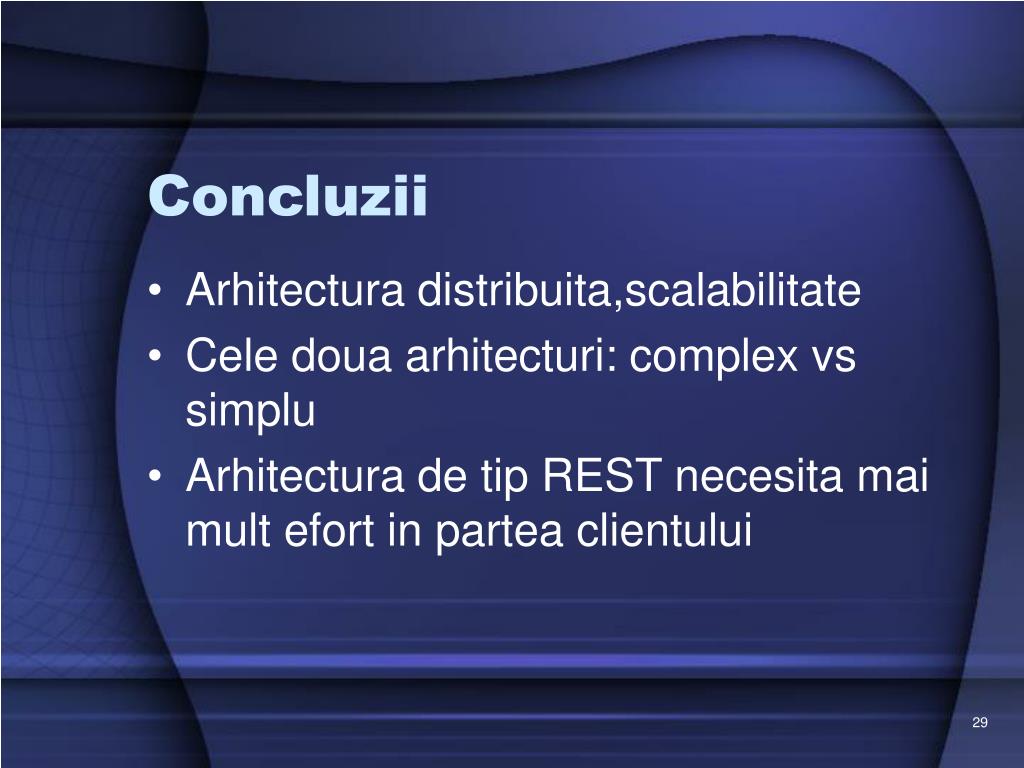 Concluzii

• Arhitectura distribuita,scalabilitate
• Cele doua arhitecturi: complex vs simplu
• Arhitectura de tip REST necesita mai mult efort in partea clientului

29